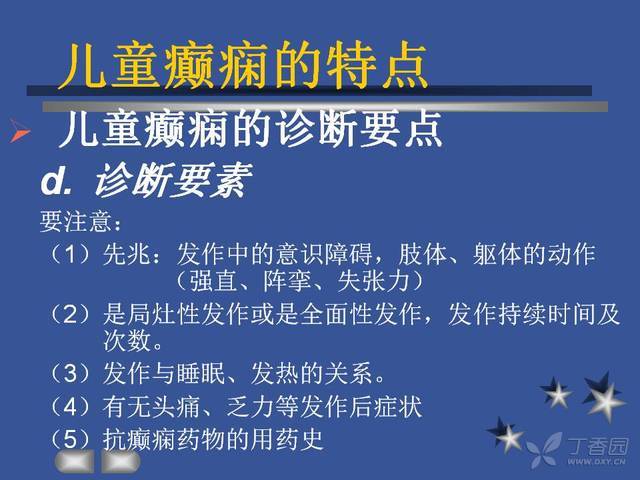 儿童癫痫的特点

➢ 儿童癫痫的诊断要点

d. 诊断要素

要注意：

（1）先兆：发作中的意识障碍，肢体、躯体的动作（强直、阵挛、失张力）

（2）是局灶性发作或是全面性发作，发作持续时间及次数。

（3）发作与睡眠、发热的关系。

（4）有无头痛、乏力等发作后症状

（5）抗癫痫药物的用药史

丁香园
WWW.DXY.CN